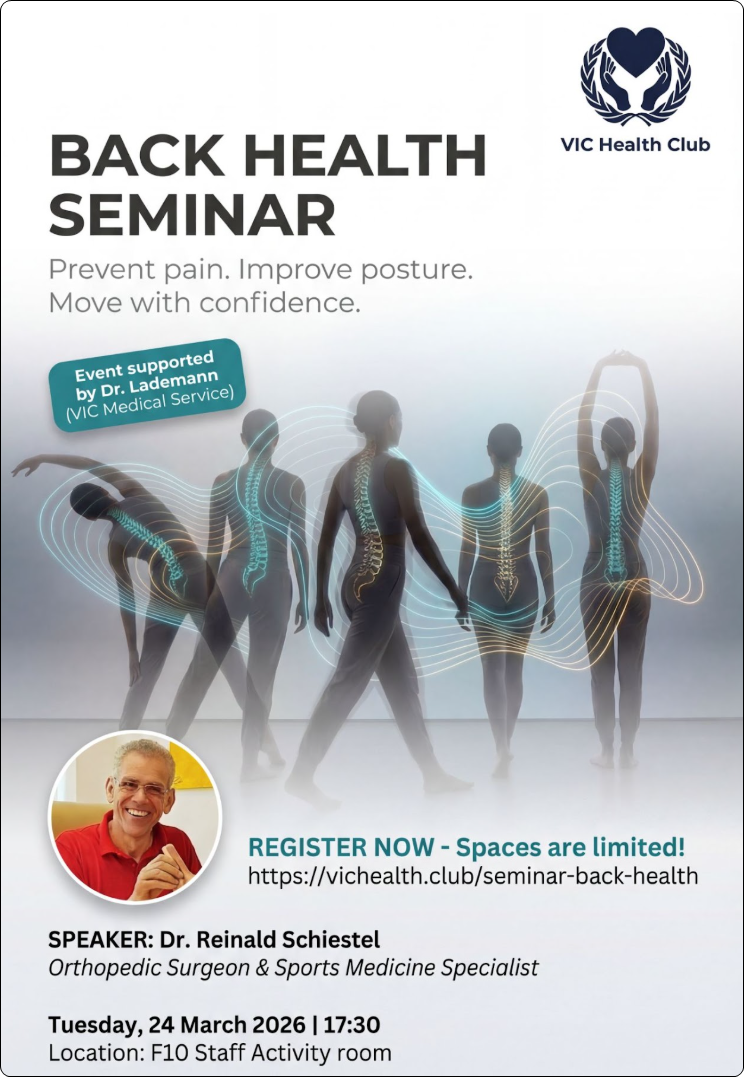 VIC Health Club

BACK HEALTH SEMINAR

Prevent pain. Improve posture. Move with confidence.

Event supported by Dr. Lademann (VIC Medical Service)

REGISTER NOW - Spaces are limited!
https://vichealth.club/seminar-back-health

SPEAKER: Dr. Reinald Schiestel
Orthopedic Surgeon & Sports Medicine Specialist

Tuesday, 24 March 2026 | 17:30
Location: F10 Staff Activity room